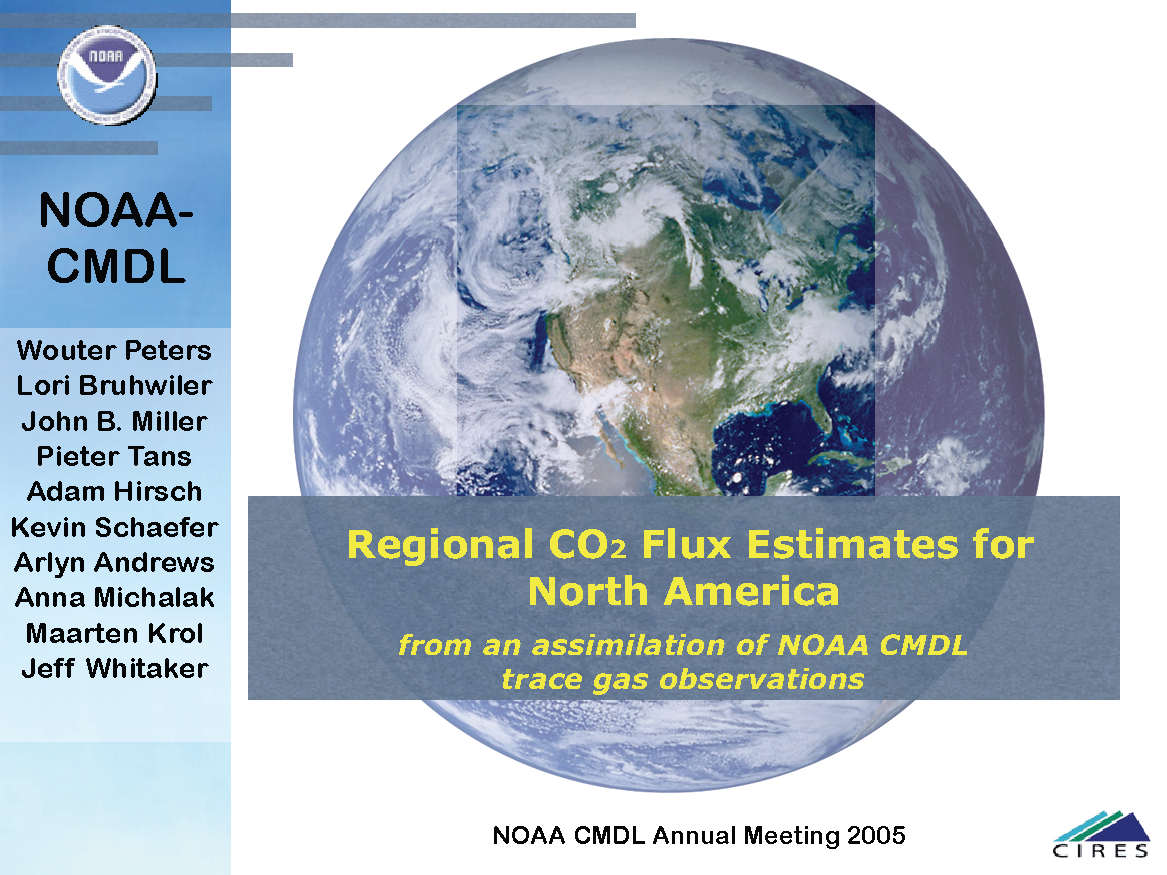 NOAA

NOAA-CMDL

Wouter Peters
Lori Bruhwiler
John B. Miller
Pieter Tans
Adam Hirsch
Kevin Schaefer
Arlyn Andrews
Anna Michalak
Maarten Krol
Jeff Whitaker

Regional $CO_2$ Flux Estimates for North America

from an assimilation of NOAA CMDL trace gas observations

NOAA CMDL Annual Meeting 2005

CIRES